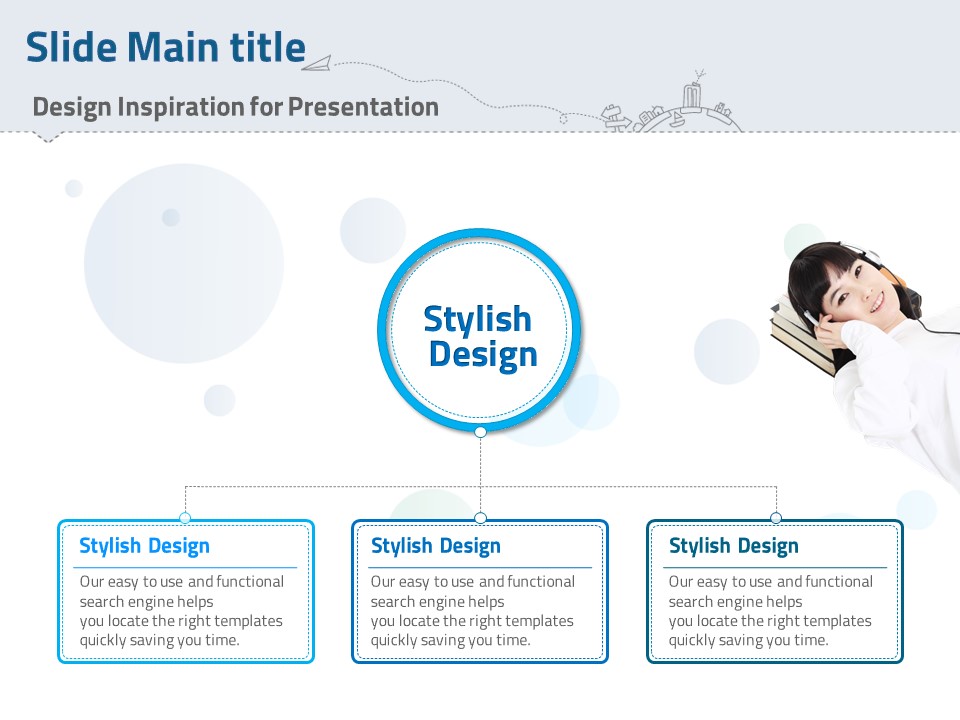 Slide Main title

Design Inspiration for Presentation

Stylish Design

Stylish Design

Our easy to use and functional search engine helps you locate the right templates quickly saving you time.

Stylish Design

Our easy to use and functional search engine helps you locate the right templates quickly saving you time.

Stylish Design

Our easy to use and functional search engine helps you locate the right templates quickly saving you time.